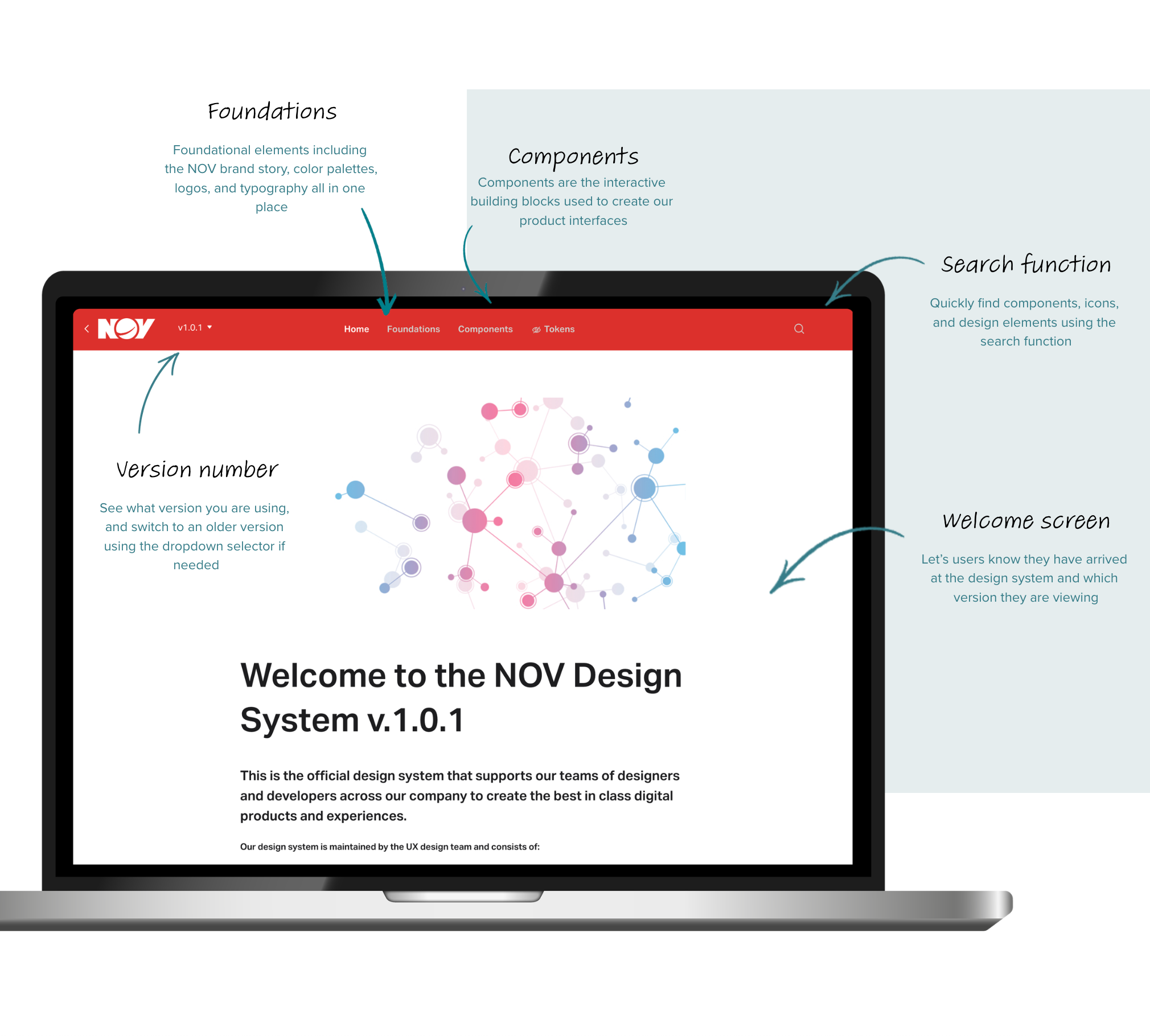 Foundations

Foundational elements including the NOV brand story, color palettes, logos, and typography all in one place

Components

Components are the interactive building blocks used to create our product interfaces

Search function

Quickly find components, icons, and design elements using the search function

NOV v1.0.1 Home Foundations Components Tokens

Version number

See what version you are using, and switch to an older version using the dropdown selector if needed

Welcome screen

Let's users know they have arrived at the design system and which version they are viewing

Welcome to the NOV Design System v.1.0.1

This is the official design system that supports our teams of designers and developers across our company to create the best in class digital products and experiences.

Our design system is maintained by the UX design team and consists of: